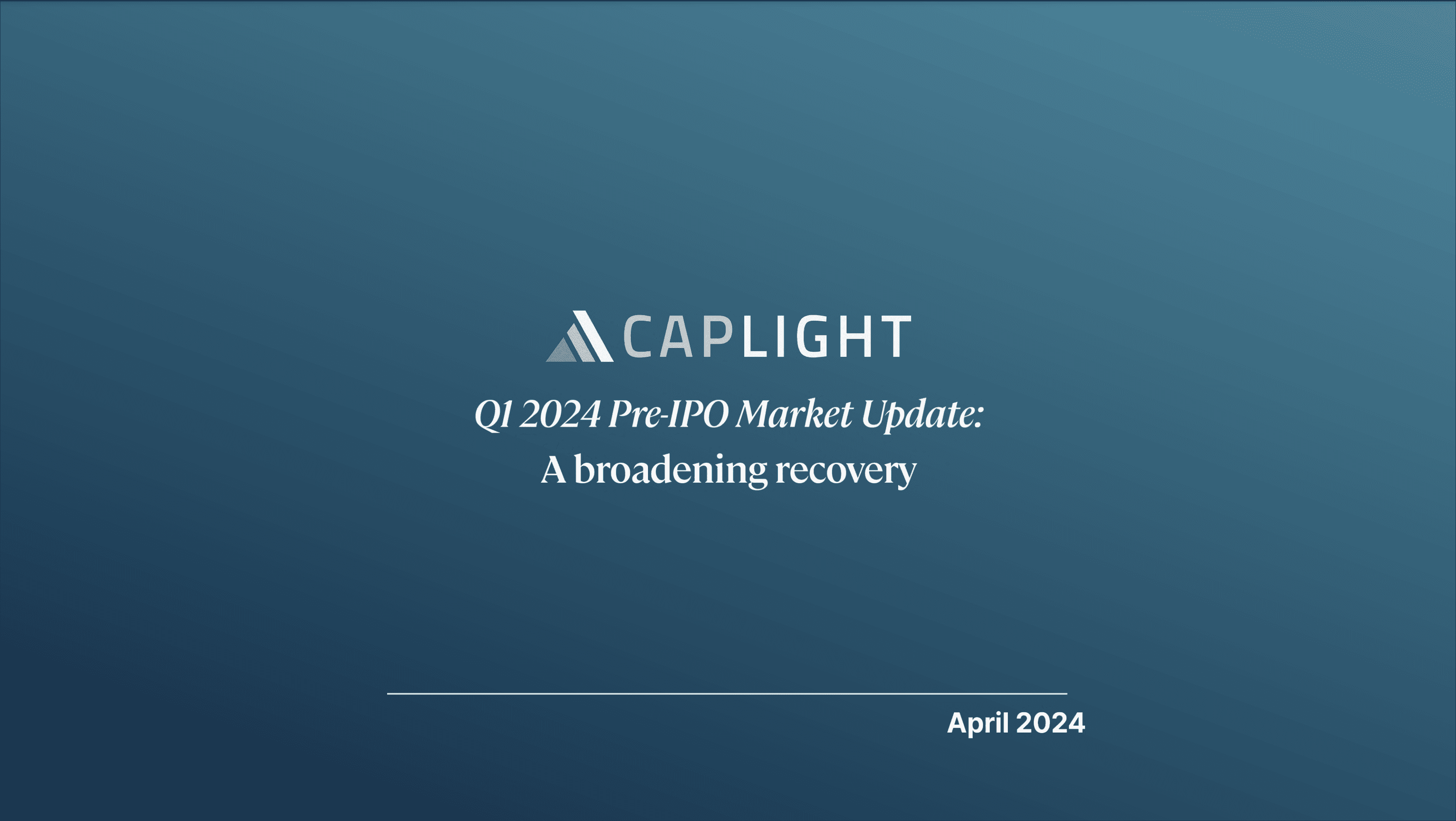 CAPLIGHT

Q1 2024 Pre-IPO Market Update:
A broadening recovery

April 2024